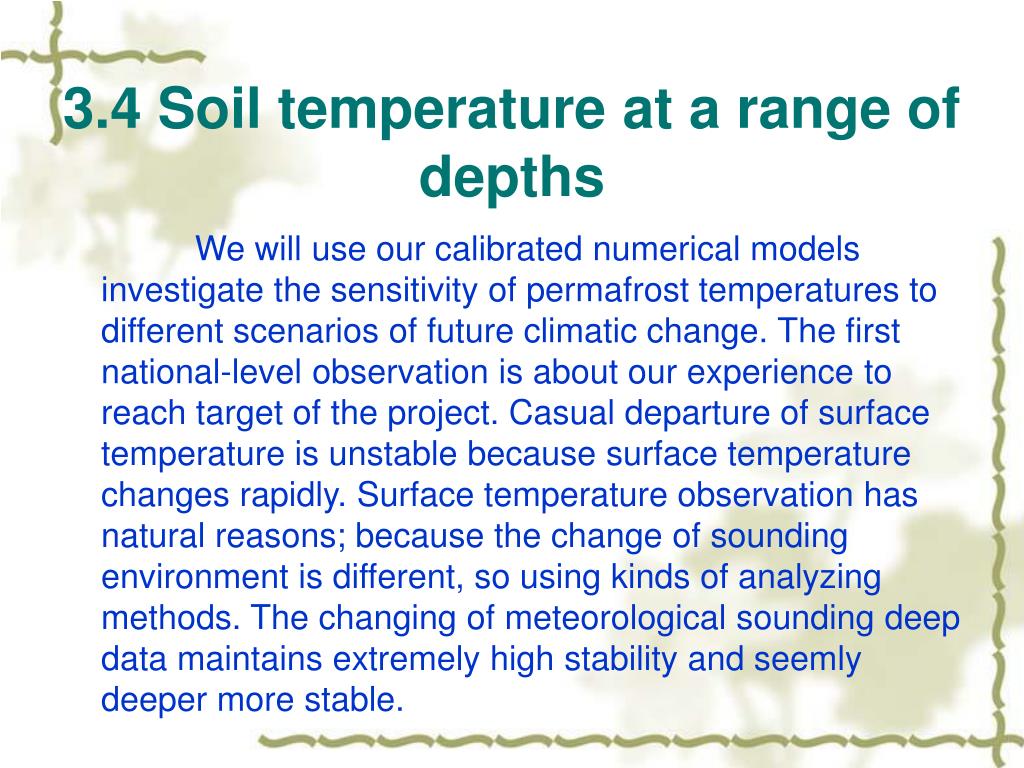 3.4 Soil temperature at a range of depths

We will use our calibrated numerical models investigate the sensitivity of permafrost temperatures to different scenarios of future climatic change. The first national-level observation is about our experience to reach target of the project. Casual departure of surface temperature is unstable because surface temperature changes rapidly. Surface temperature observation has natural reasons; because the change of sounding environment is different, so using kinds of analyzing methods. The changing of meteorological sounding deep data maintains extremely high stability and seemly deeper more stable.